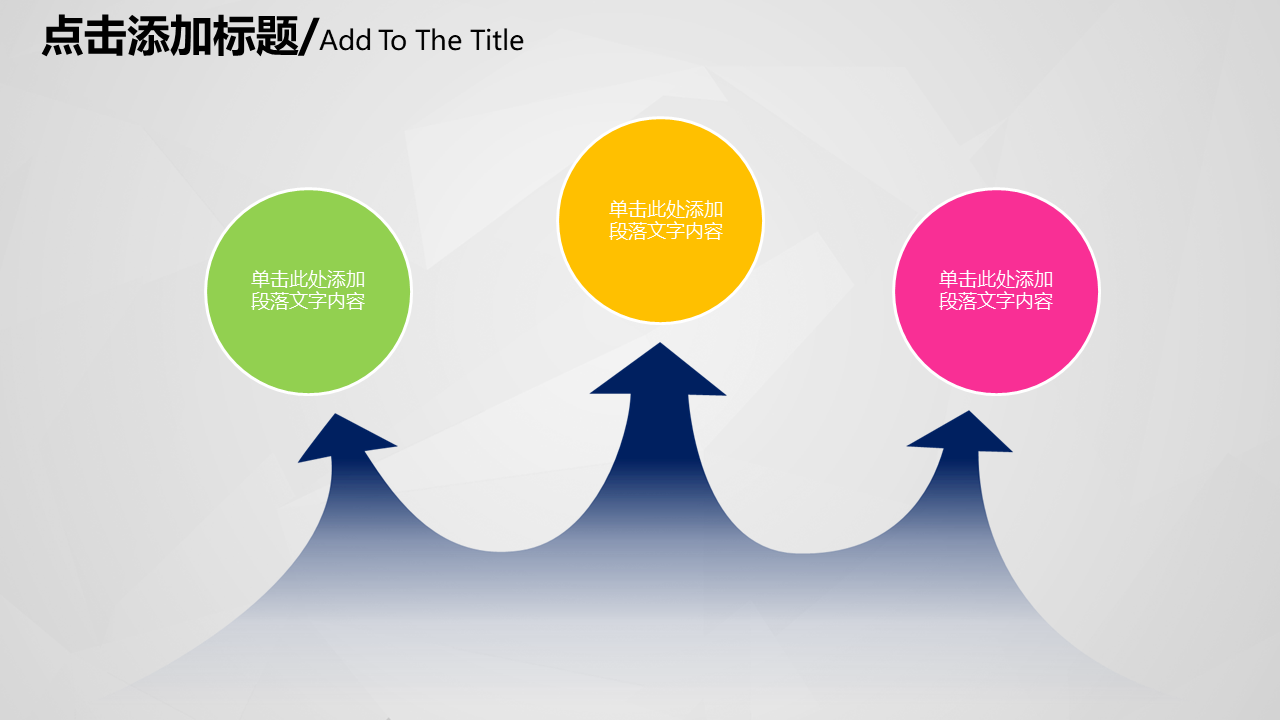 点击添加标题/Add To The Title

单击此处添加段落文字内容

单击此处添加段落文字内容

单击此处添加段落文字内容